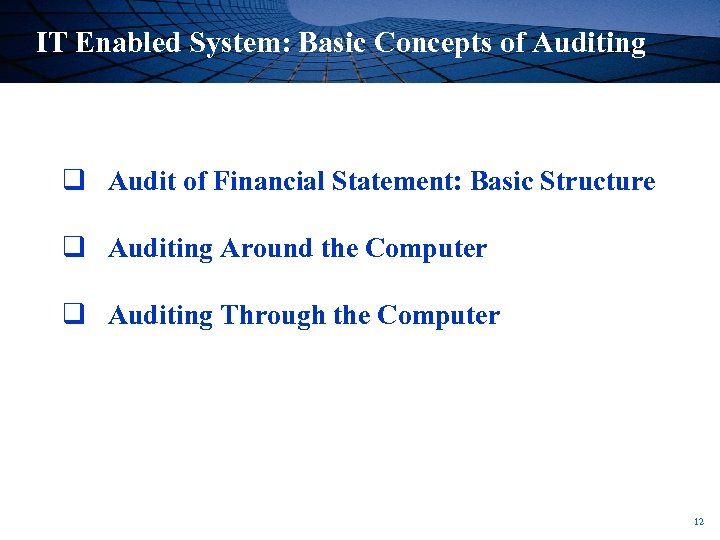 IT Enabled System: Basic Concepts of Auditing

❑ Audit of Financial Statement: Basic Structure

❑ Auditing Around the Computer

❑ Auditing Through the Computer

12